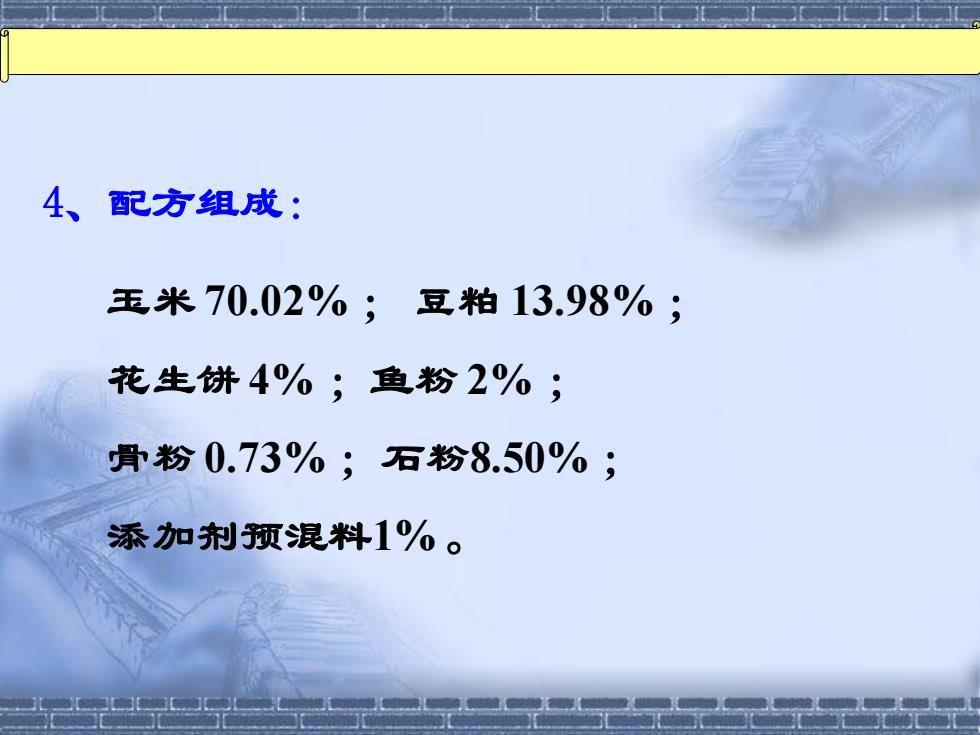 4、配方组成：

玉米 70.02%； 豆粕 13.98%；

花生饼 4%； 鱼粉 2%；

骨粉 0.73%； 石粉8.50%；

添加剂预混料1%。